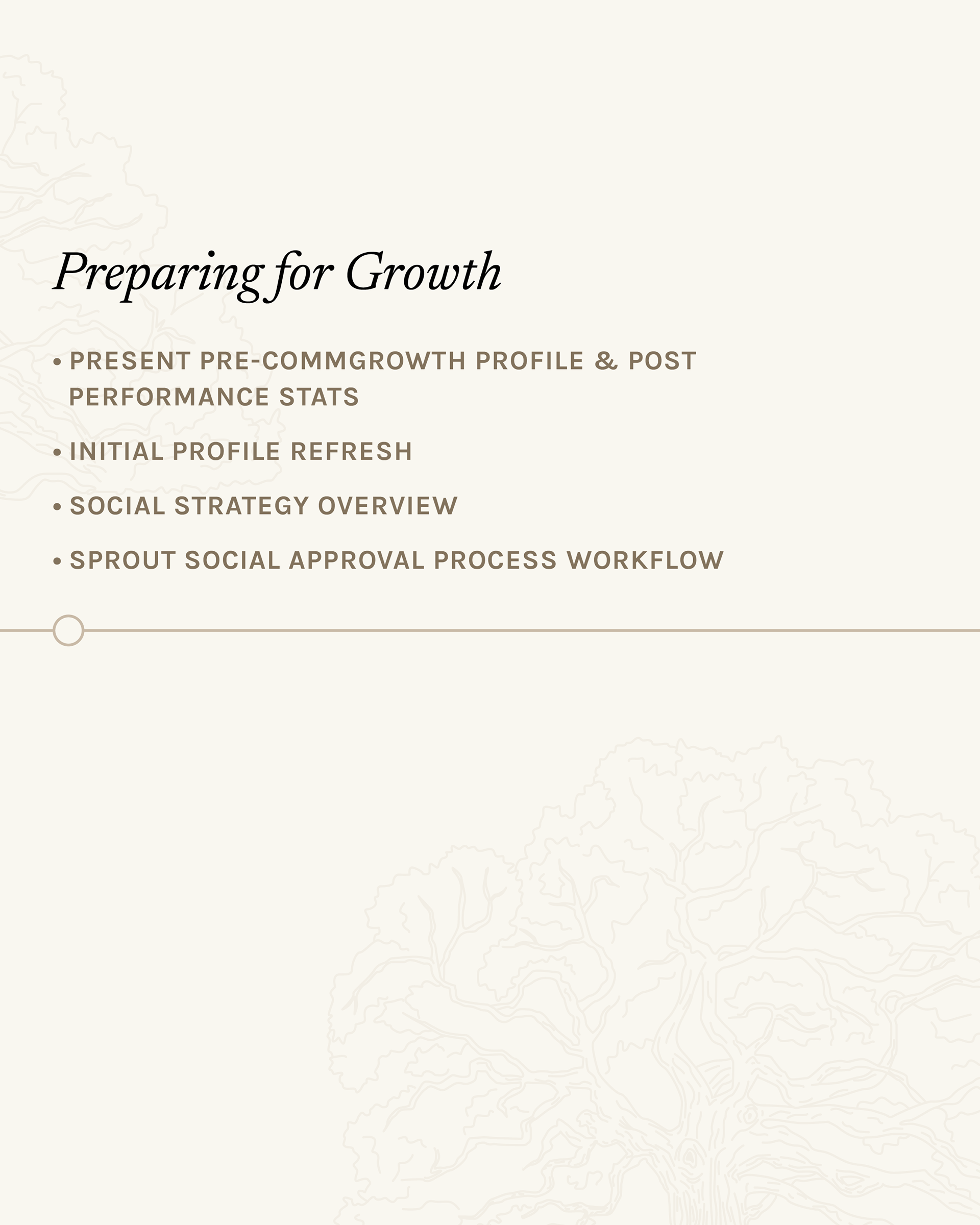 Preparing for Growth

• PRESENT PRE-COMMGROWTH PROFILE & POST PERFORMANCE STATS

• INITIAL PROFILE REFRESH

• SOCIAL STRATEGY OVERVIEW

• SPROUT SOCIAL APPROVAL PROCESS WORKFLOW